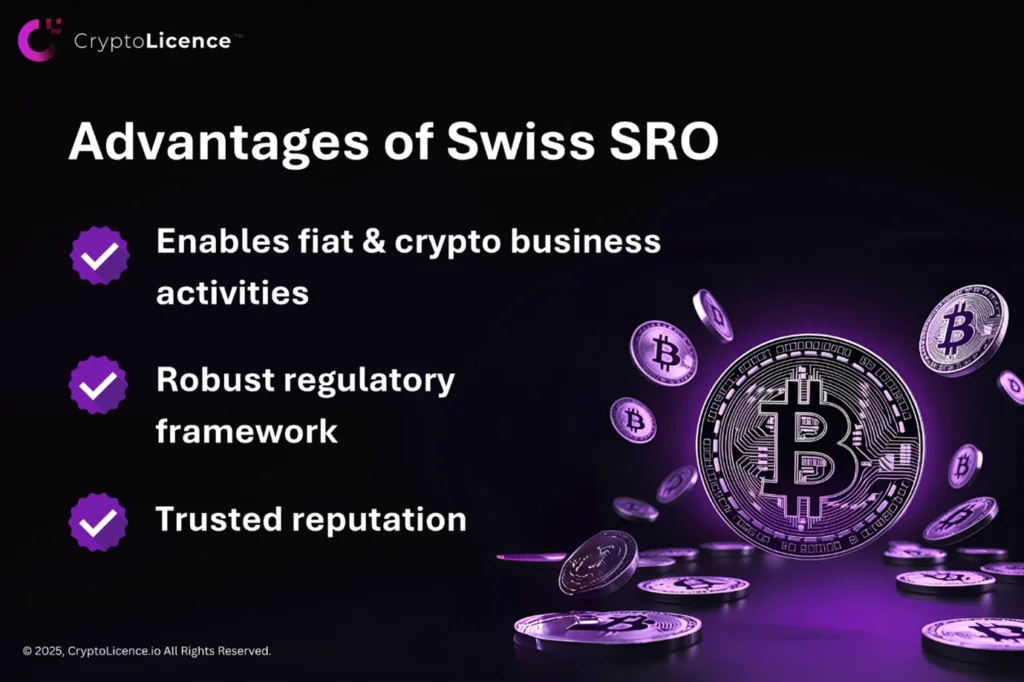 CryptoLicence™

Advantages of Swiss SRO

Enables fiat & crypto business activities

Robust regulatory framework

Trusted reputation

© 2025, CryptoLicence.io All Rights Reserved.